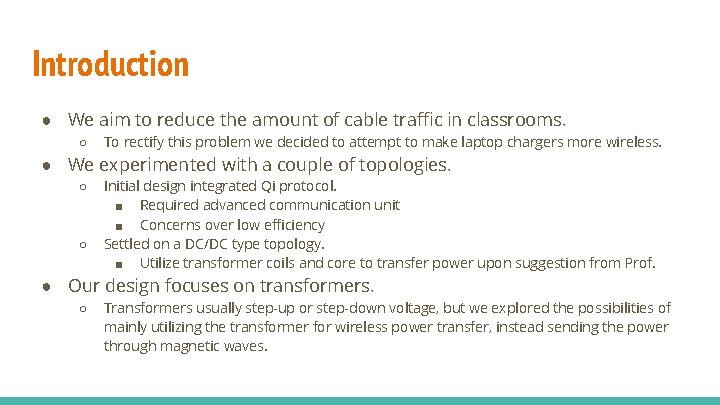 Introduction

● We aim to reduce the amount of cable traffic in classrooms.
○ To rectify this problem we decided to attempt to make laptop chargers more wireless.
● We experimented with a couple of topologies.
○ Initial design integrated Qi protocol.
■ Required advanced communication unit
■ Concerns over low efficiency
○ Settled on a DC/DC type topology.
■ Utilize transformer coils and core to transfer power upon suggestion from Prof.
● Our design focuses on transformers.
○ Transformers usually step-up or step-down voltage, but we explored the possibilities of mainly utilizing the transformer for wireless power transfer, instead sending the power through magnetic waves.